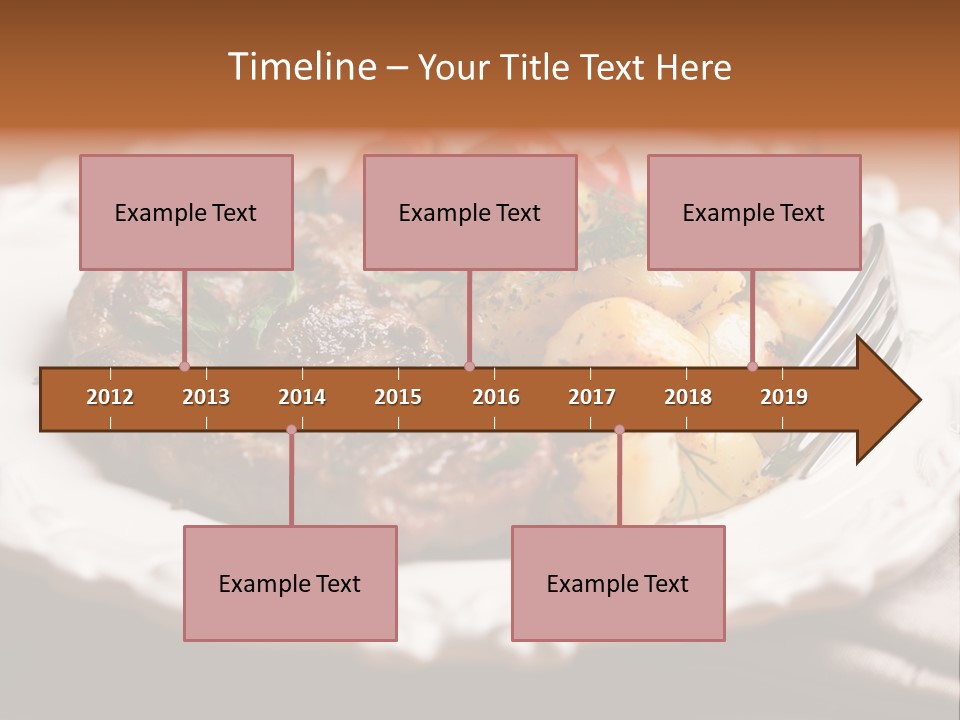 Timeline – Your Title Text Here

Example Text

Example Text

Example Text

2012 2013 2014 2015 2016 2017 2018 2019

Example Text

Example Text